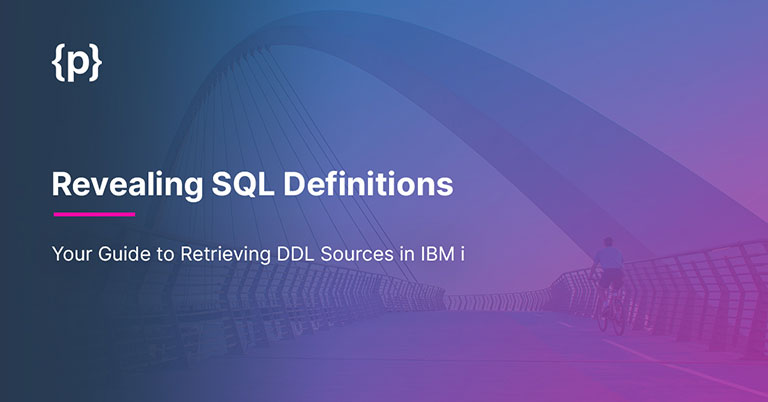 {p}

Revealing SQL Definitions

Your Guide to Retrieving DDL Sources in IBM i